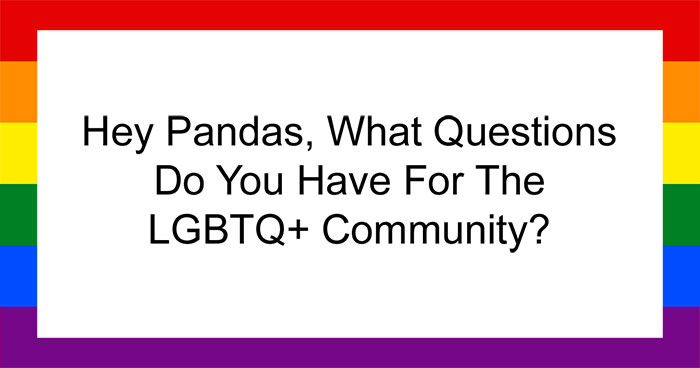 Hey Pandas, What Questions Do You Have For The LGBTQ+ Community?